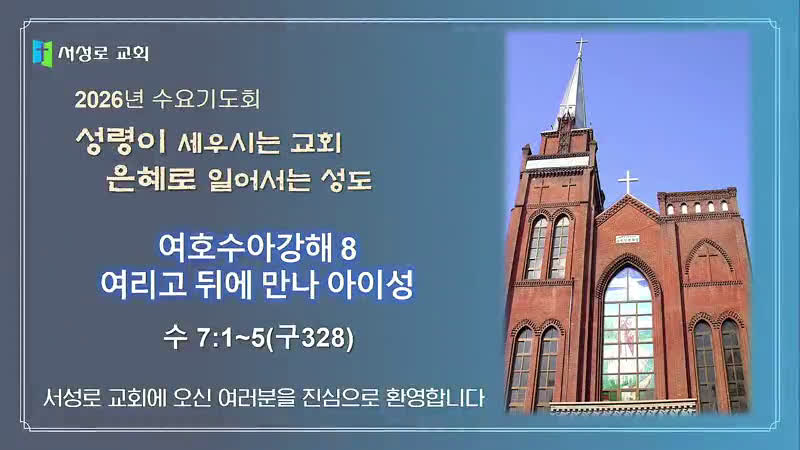 서성로 교회

2026년 수요기도회

성령이 세우시는 교회
은혜로 일어서는 성도

여호수아강해 8
여리고 뒤에 만나 아이성

수 7:1~5(구328)

서성로 교회에 오신 여러분을 진심으로 환영합니다